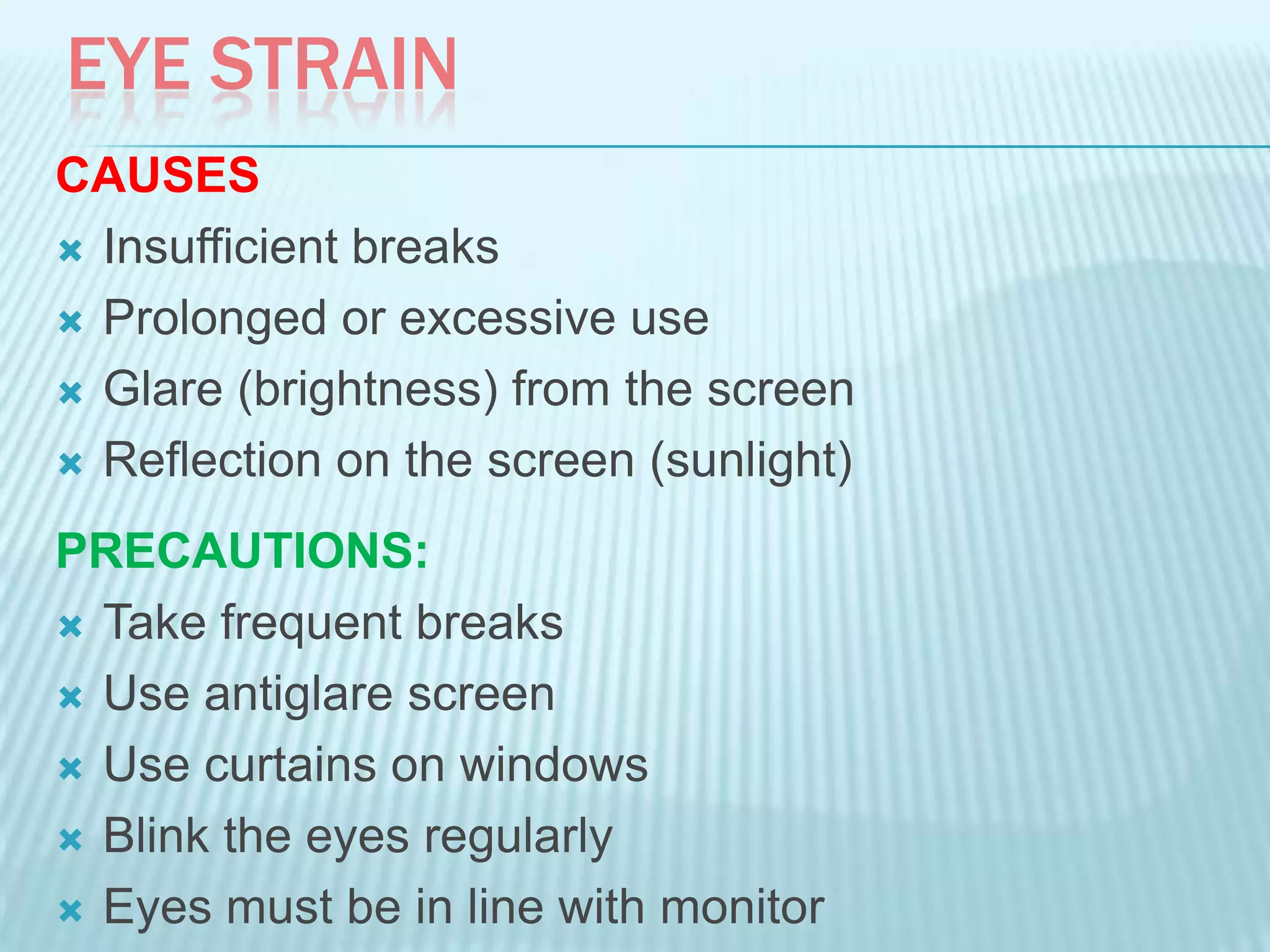 EYE STRAIN

CAUSES

× Insufficient breaks
× Prolonged or excessive use
× Glare (brightness) from the screen
× Reflection on the screen (sunlight)

PRECAUTIONS:

× Take frequent breaks
× Use antiglare screen
× Use curtains on windows
× Blink the eyes regularly
× Eyes must be in line with monitor